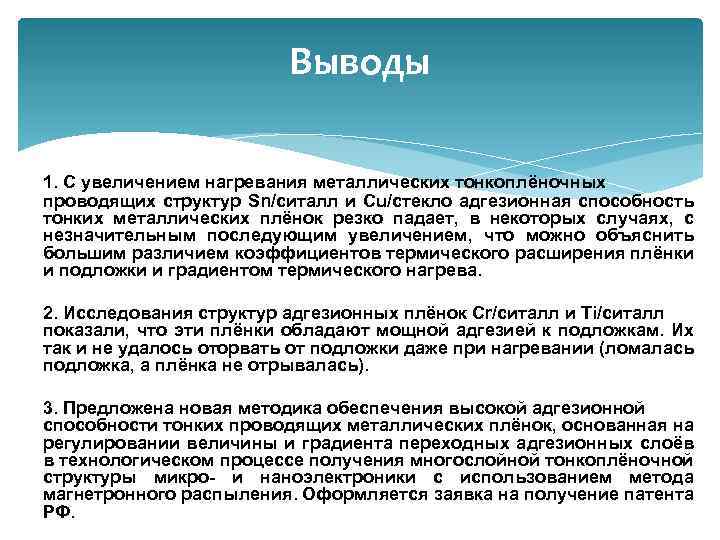 Выводы

1. С увеличением нагревания металлических тонкоплёночных проводящих структур Sn/ситалл и Cu/стекло адгезионная способность тонких металлических плёнок резко падает, в некоторых случаях, с незначительным последующим увеличением, что можно объяснить большим различием коэффициентов термического расширения плёнки и подложки и градиентом термического нагрева.

2. Исследования структур адгезионных плёнок Cr/ситалл и Ti/ситалл показали, что эти плёнки обладают мощной адгезией к подложкам. Их так и не удалось оторвать от подложки даже при нагревании (ломалась подложка, а плёнка не отрывалась).

3. Предложена новая методика обеспечения высокой адгезионной способности тонких проводящих металлических плёнок, основанная на регулировании величины и градиента переходных адгезионных слоёв в технологическом процессе получения многослойной тонкоплёночной структуры микро- и наноэлектроники с использованием метода магнетронного распыления. Оформляется заявка на получение патента РФ.